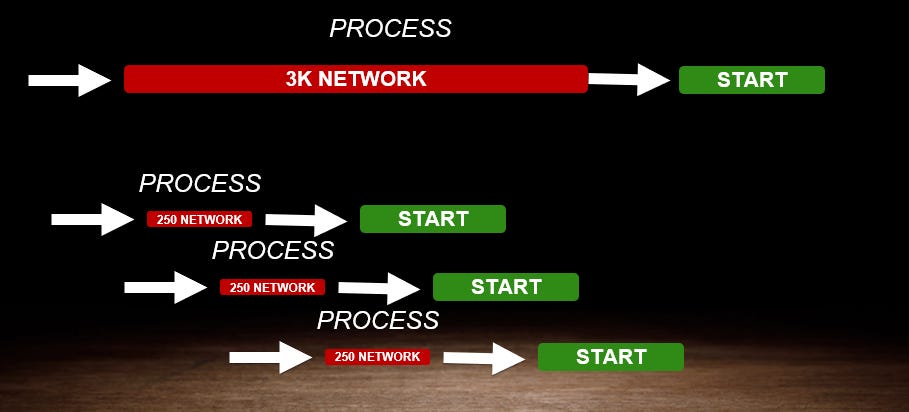 PROCESS

3K NETWORK

START

PROCESS

250 NETWORK

START

PROCESS

250 NETWORK

START

PROCESS

250 NETWORK

START